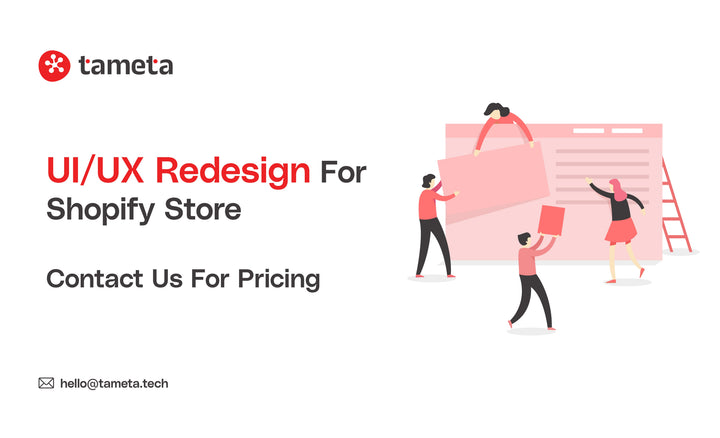 tameta

UI/UX Redesign For Shopify Store

Contact Us For Pricing

hello@tameta.tech